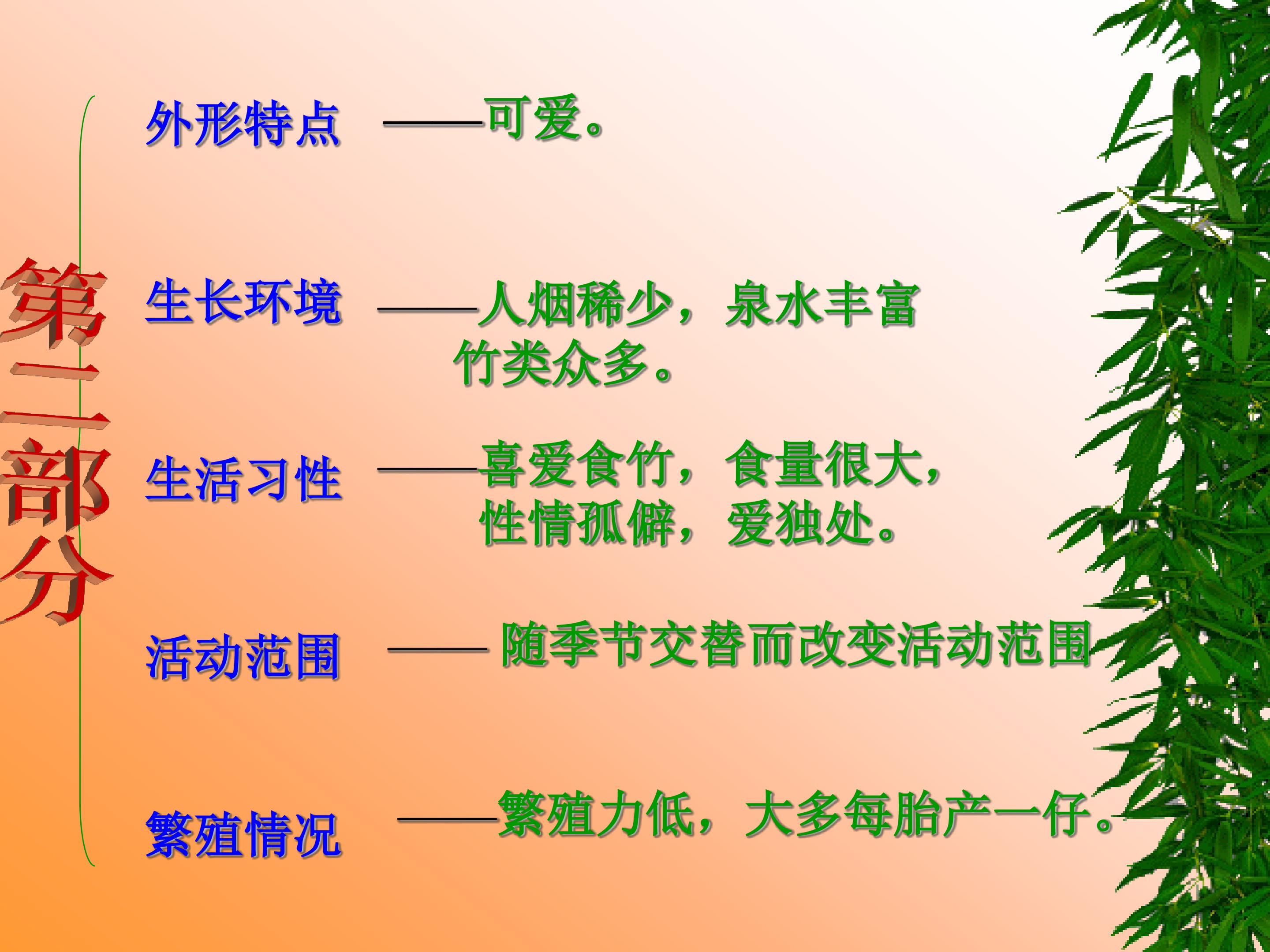 第二部分

外形特点 ——可爱。

生长环境 ——人烟稀少，泉水丰富竹类众多。

生活习性 ——喜爱食竹，食量很大，性情孤僻，爱独处。

活动范围 —— 随季节交替而改变活动范围

繁殖情况 ——繁殖力低，大多每胎产一仔。